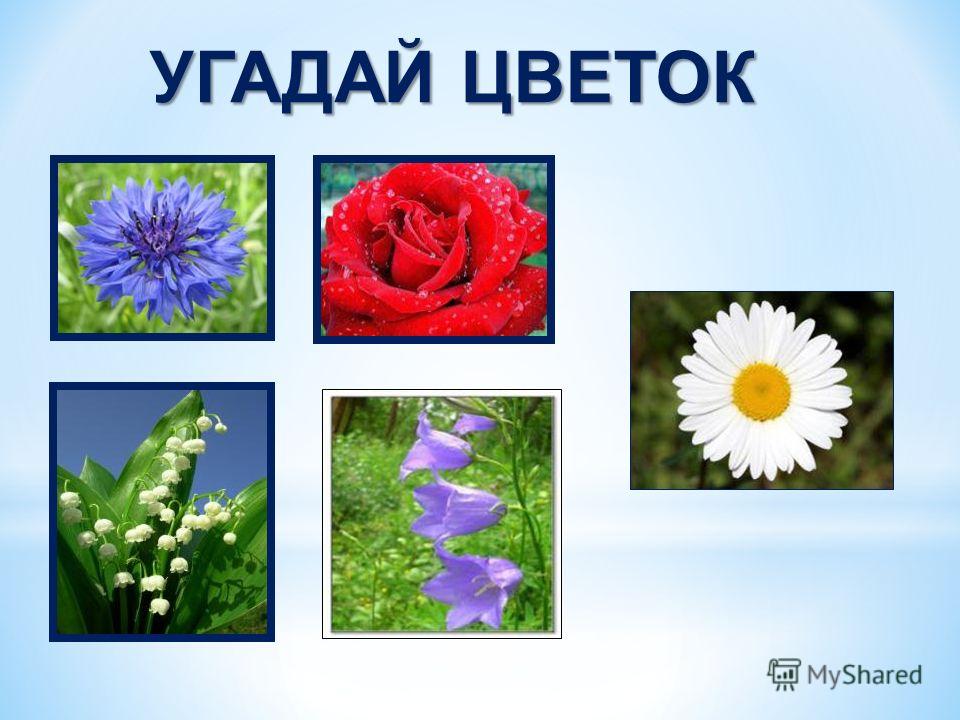 УГАДАЙ ЦВЕТОК

MyShared